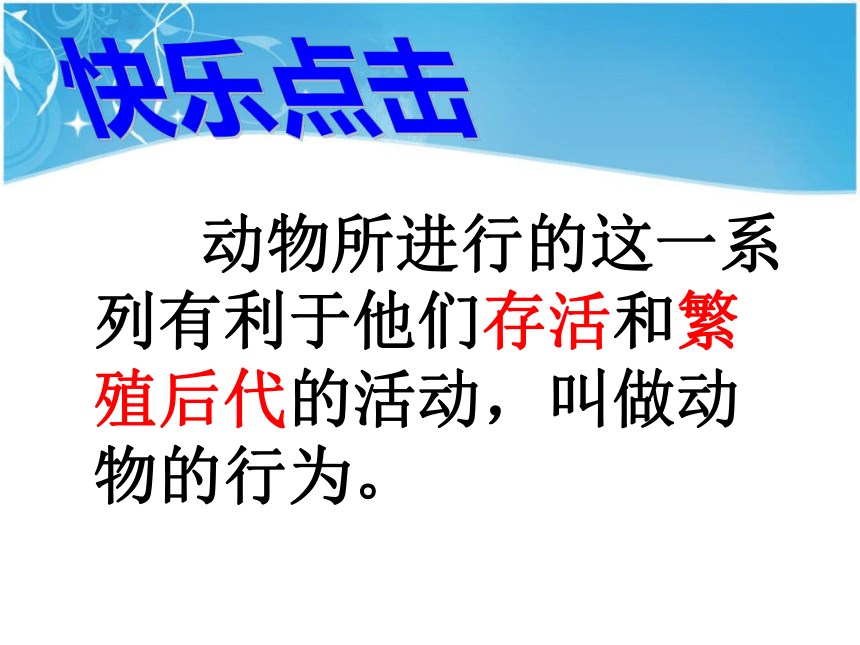 快乐点击

动物所进行的这一系列有利于他们存活和繁殖后代的活动，叫做动物的行为。